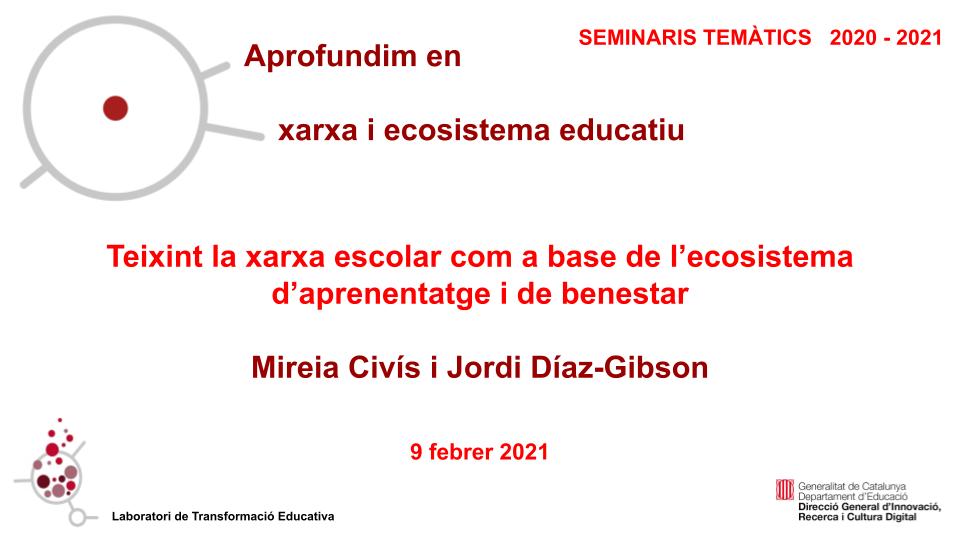 SEMINARIS TEMÀTICS 2020 - 2021

Aprofundim en

xarxa i ecosistema educatiu

Teixint la xarxa escolar com a base de l'ecosistema d'aprenentatge i de benestar

Mireia Civís i Jordi Díaz-Gibson

9 febrer 2021

Laboratori de Transformació Educativa

Generalitat de Catalunya
Departament d'Educació
Direcció General d'Innovació, Recerca i Cultura Digital